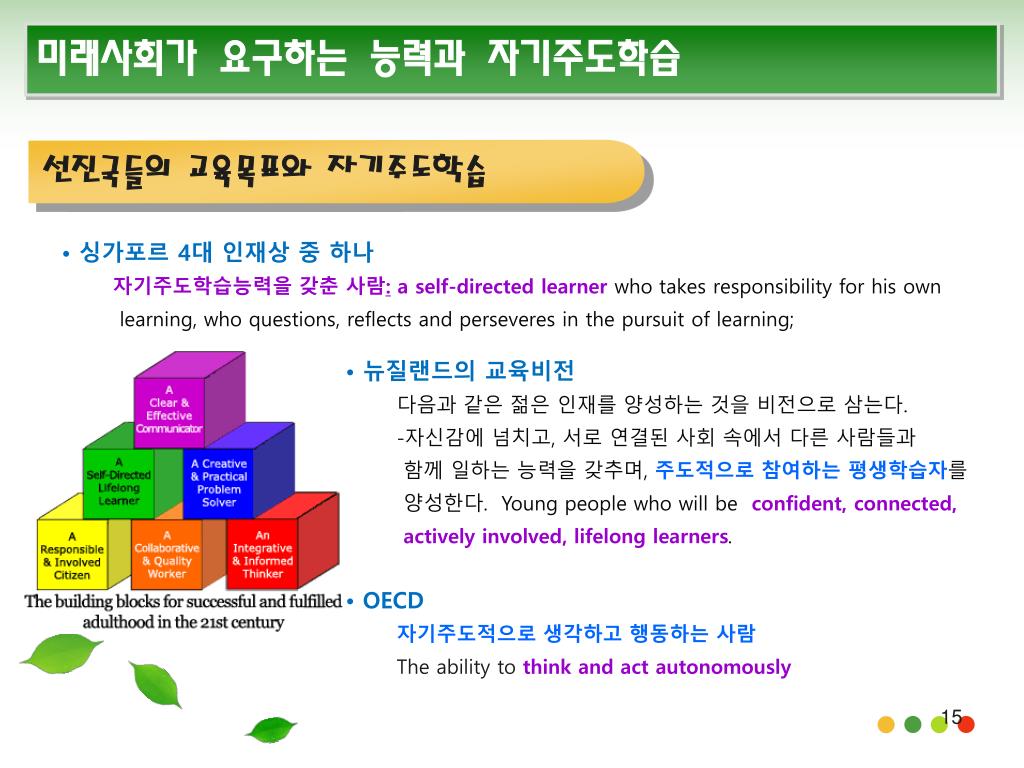 미래사회가 요구하는 능력과 자기주도학습

선진국들의 교육목표와 자기주도학습

• 싱가포르 4대 인재상 중 하나
자기주도학습능력을 갖춘 사람: a self-directed learner who takes responsibility for his own learning, who questions, reflects and perseveres in the pursuit of learning;

A Clear & Effective Communicator

A Self-Directed Lifelong Learner

A Creative & Practical Problem Solver

A Responsible & Involved Citizen

A Collaborative & Quality Worker

An Integrative & Informed Thinker

The building blocks for successful and fulfilled adulthood in the 21st century

• 뉴질랜드의 교육비전
다음과 같은 젊은 인재를 양성하는 것을 비전으로 삼는다.
-자신감에 넘치고, 서로 연결된 사회 속에서 다른 사람들과 함께 일하는 능력을 갖추며, 주도적으로 참여하는 평생학습자를 양성한다. Young people who will be confident, connected, actively involved, lifelong learners.

• OECD
자기주도적으로 생각하고 행동하는 사람
The ability to think and act autonomously

15